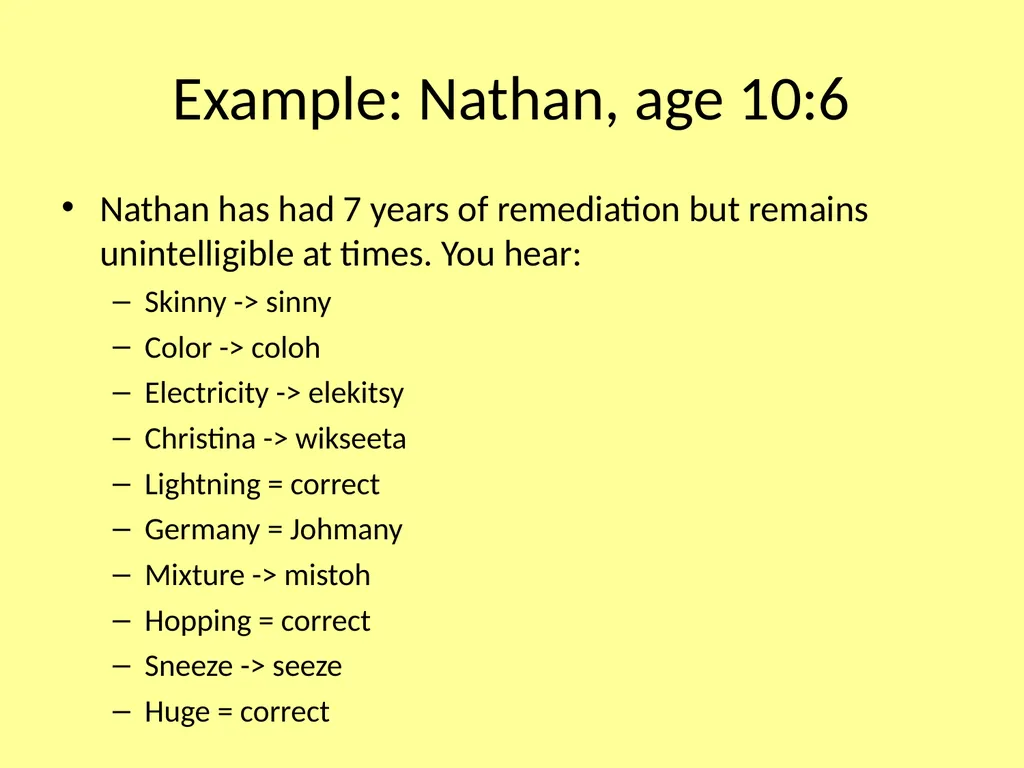 Example: Nathan, age 10:6

• Nathan has had 7 years of remediation but remains unintelligible at times. You hear:
– Skinny -> sinny
– Color -> coloh
– Electricity -> elekitsy
– Christina -> wikseeta
– Lightning = correct
– Germany = Johmany
– Mixture -> mistoh
– Hopping = correct
– Sneeze -> seeze
– Huge = correct